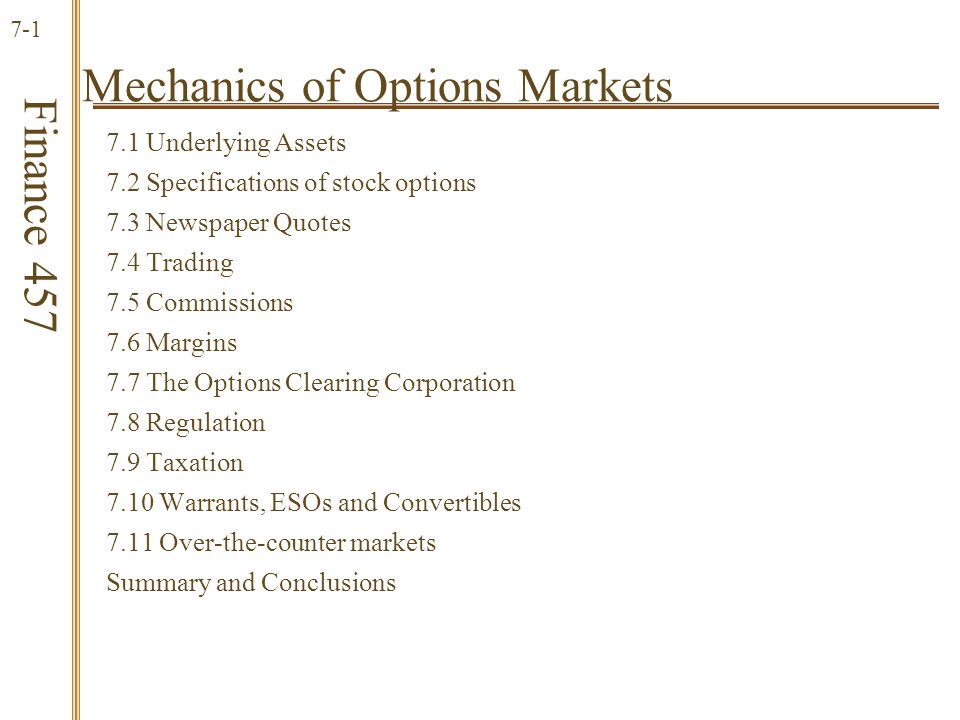 7-1

Finance 457

Mechanics of Options Markets

7.1 Underlying Assets

7.2 Specifications of stock options

7.3 Newspaper Quotes

7.4 Trading

7.5 Commissions

7.6 Margins

7.7 The Options Clearing Corporation

7.8 Regulation

7.9 Taxation

7.10 Warrants, ESOs and Convertibles

7.11 Over-the-counter markets

Summary and Conclusions